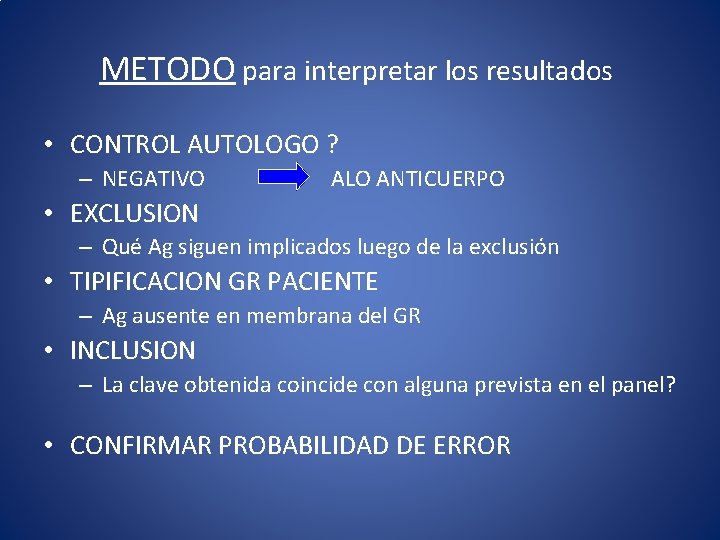 METODO para interpretar los resultados

• CONTROL AUTOLOGO ?
– NEGATIVO ALO ANTICUERPO
• EXCLUSION
– Qué Ag siguen implicados luego de la exclusión
• TIPIFICACION GR PACIENTE
– Ag ausente en membrana del GR
• INCLUSION
– La clave obtenida coincide con alguna prevista en el panel?

• CONFIRMAR PROBABILIDAD DE ERROR